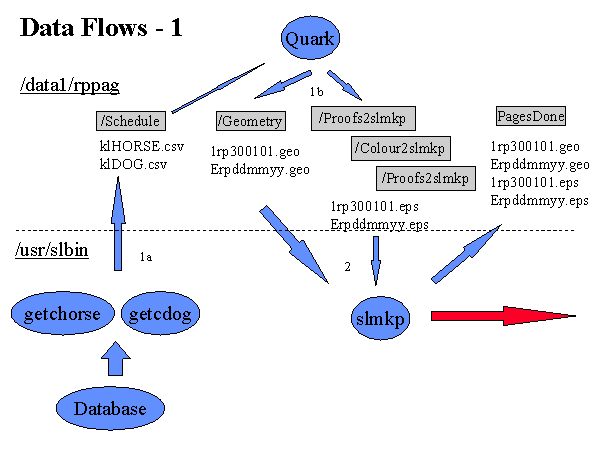 Data Flows - 1

Quark

/data1/rppag

1b

/Schedule

klHORSE.csv
klDOG.csv

/Geometry

1rp300101.geo
Erpddmmyy.geo

/Proofs2slmkp

/Colour2slmkp

/Proofs2slmkp

1rp300101.eps
Erpddmmyy.eps

PagesDone

1rp300101.geo
Erpddmmyy.geo
1rp300101.eps
Erpddmmyy.eps

/usr/slbin

1a

2

getchorse

getcdog

slmkp

Database